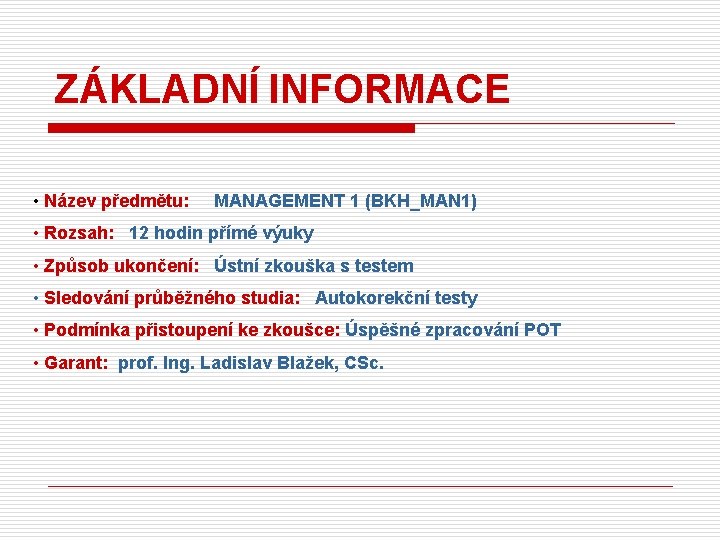 ZÁKLADNÍ INFORMACE

• Název předmětu: MANAGEMENT 1 (BKH_MAN1)
• Rozsah: 12 hodin přímé výuky
• Způsob ukončení: Ústní zkouška s testem
• Sledování průběžného studia: Autokorekční testy
• Podmínka přistoupení ke zkoušce: Úspěšné zpracování POT
• Garant: prof. Ing. Ladislav Blažek, CSc.